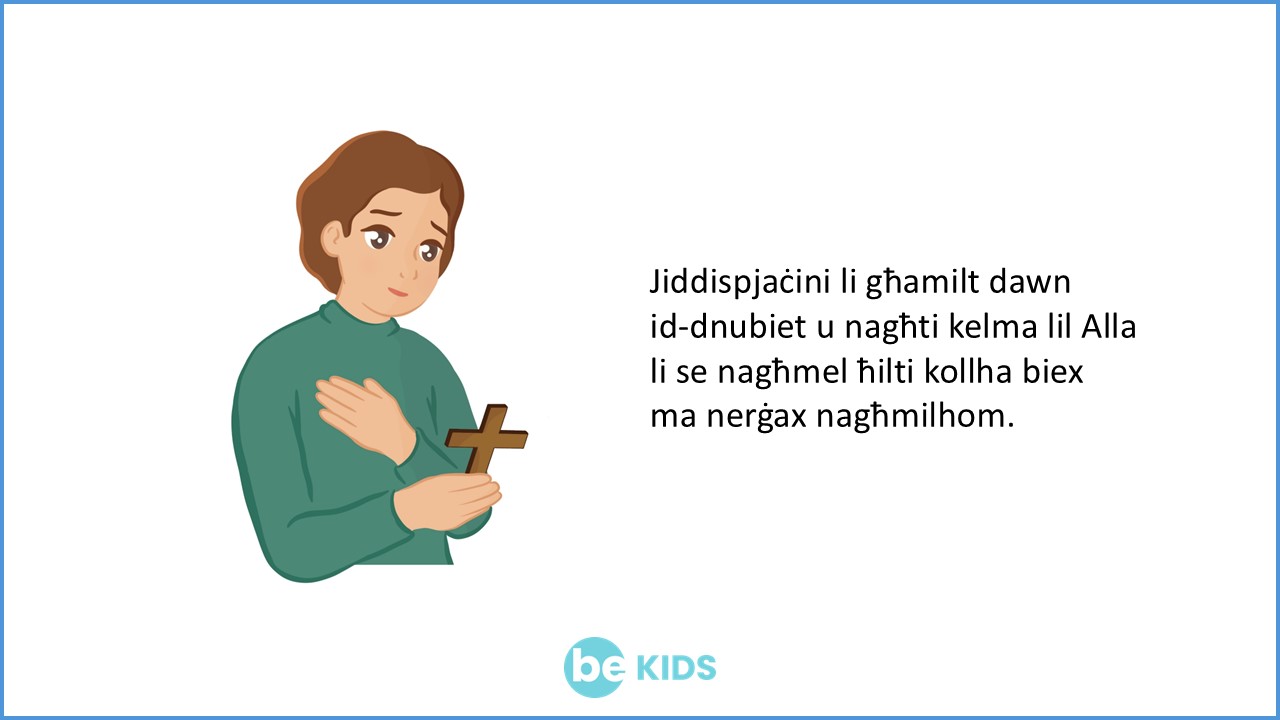 Jiddispjaċini li għamilt dawn id-dnubiet u nagħti kelma lil Alla li se nagħmel ħilti kollha biex ma nerġax nagħmilhom.

be KIDS